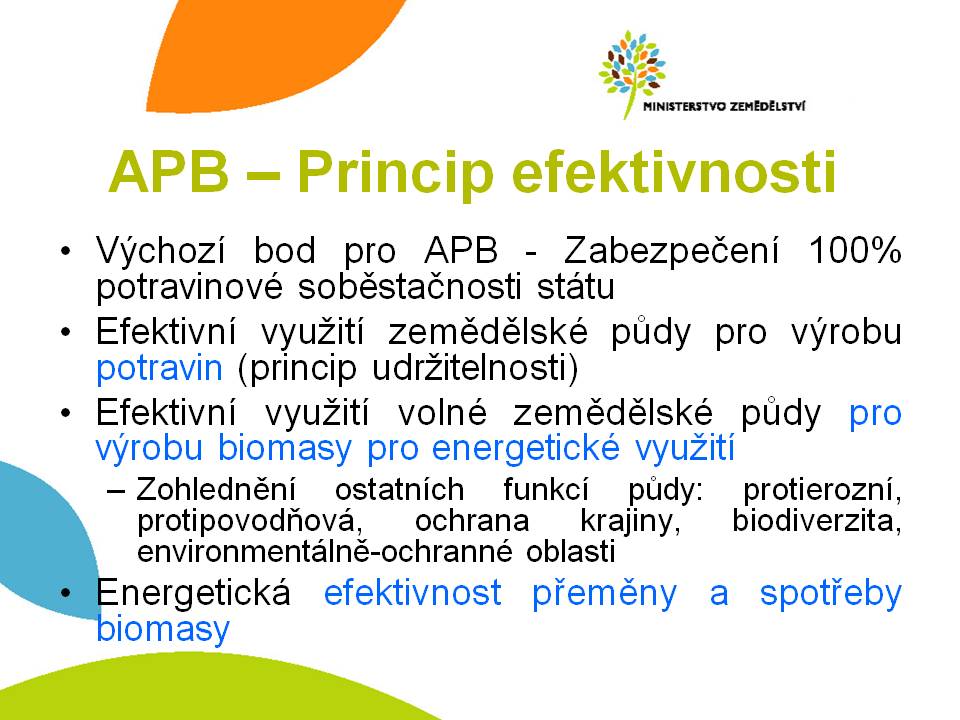 MINISTERSTVO ZEMĚDĚLSTVÍ

APB – Princip efektivnosti

• Výchozí bod pro APB - Zabezpečení 100% potravinové soběstačnosti státu
• Efektivní využití zemědělské půdy pro výrobu potravin (princip udržitelnosti)
• Efektivní využití volné zemědělské půdy pro výrobu biomasy pro energetické využití
– Zohlednění ostatních funkcí půdy: protierozní, protipovodňová, ochrana krajiny, biodiverzita, environmentálně-ochranné oblasti
• Energetická efektivnost přeměny a spotřeby biomasy